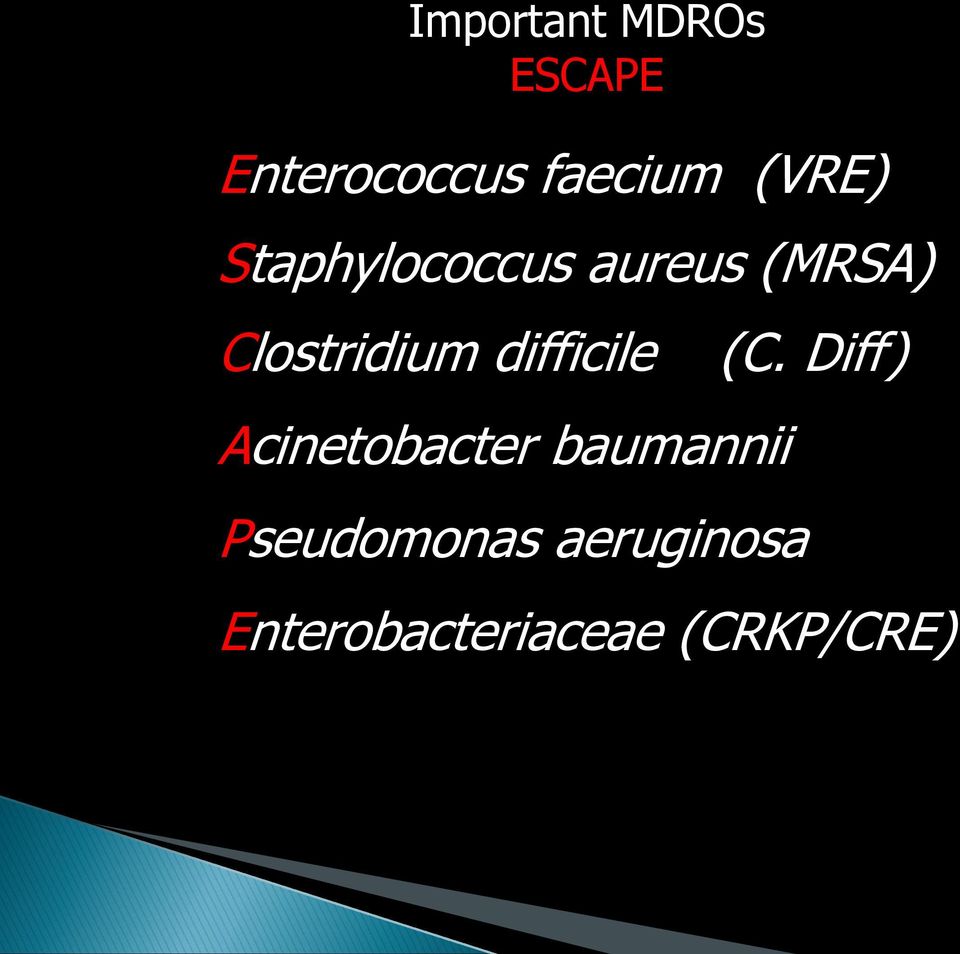 Important MDROs
ESCAPE

Enterococcus faecium (VRE)

Staphylococcus aureus (MRSA)

Clostridium difficile (C. Diff)

Acinetobacter baumannii

Pseudomonas aeruginosa

Enterobacteriaceae (CRKP/CRE)